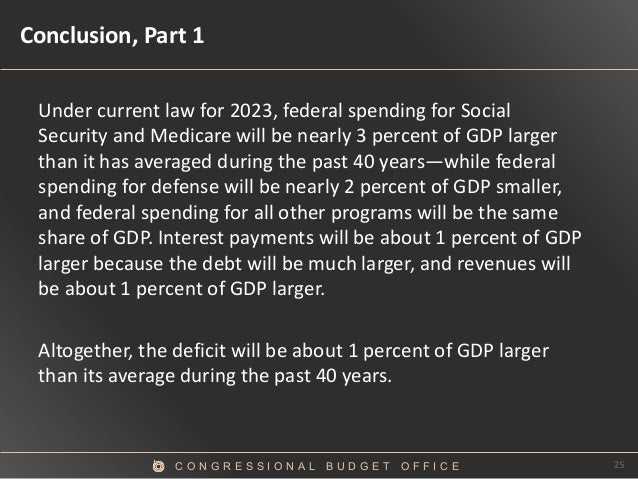 Conclusion, Part 1

Under current law for 2023, federal spending for Social Security and Medicare will be nearly 3 percent of GDP larger than it has averaged during the past 40 years—while federal spending for defense will be nearly 2 percent of GDP smaller, and federal spending for all other programs will be the same share of GDP. Interest payments will be about 1 percent of GDP larger because the debt will be much larger, and revenues will be about 1 percent of GDP larger.

Altogether, the deficit will be about 1 percent of GDP larger than its average during the past 40 years.

CONGRESSIONAL BUDGET OFFICE

25